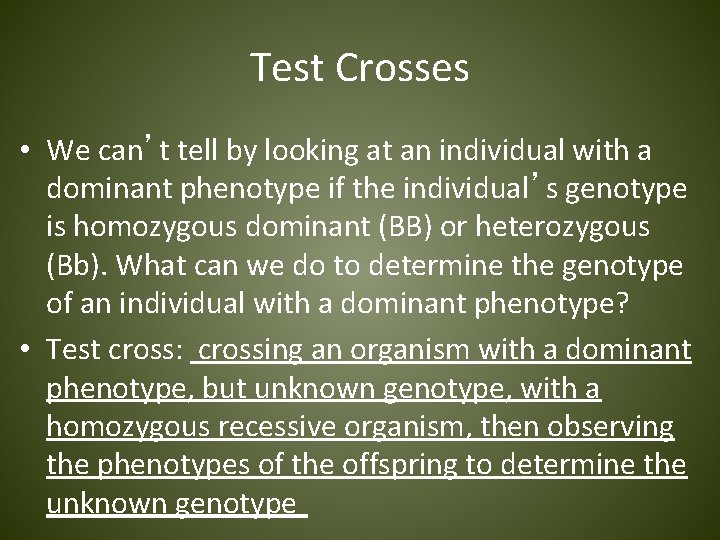 Test Crosses

• We can’t tell by looking at an individual with a dominant phenotype if the individual’s genotype is homozygous dominant (BB) or heterozygous (Bb). What can we do to determine the genotype of an individual with a dominant phenotype?

• Test cross: crossing an organism with a dominant phenotype, but unknown genotype, with a homozygous recessive organism, then observing the phenotypes of the offspring to determine the unknown genotype